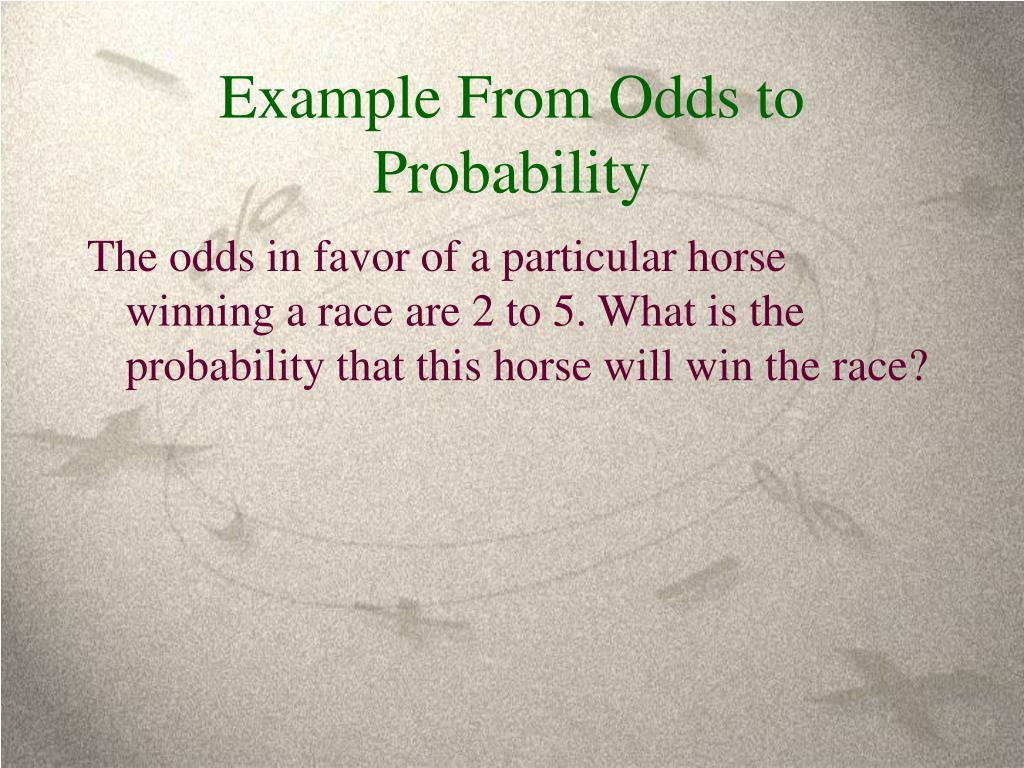 Example From Odds to Probability

The odds in favor of a particular horse winning a race are 2 to 5. What is the probability that this horse will win the race?